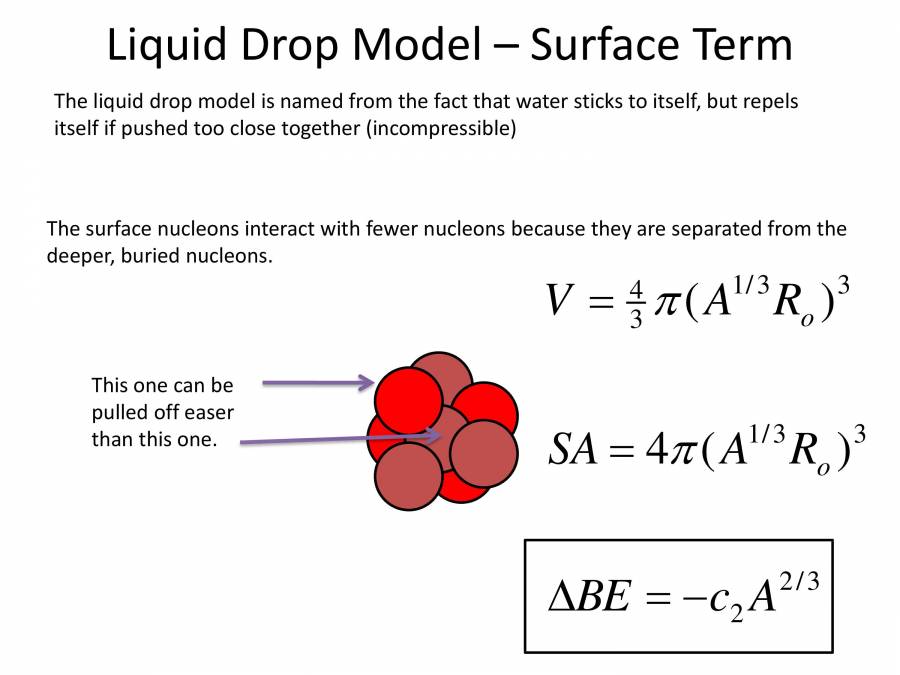 Liquid Drop Model – Surface Term

The liquid drop model is named from the fact that water sticks to itself, but repels itself if pushed too close together (incompressible)

The surface nucleons interact with fewer nucleons because they are separated from the deeper, buried nucleons.

$V = \frac{4}{3}\pi(A^{1/3}R_o)^3$

This one can be pulled off easer than this one.

$SA = 4\pi(A^{1/3}R_o)^3$

$\Delta BE = -c_2 A^{2/3}$